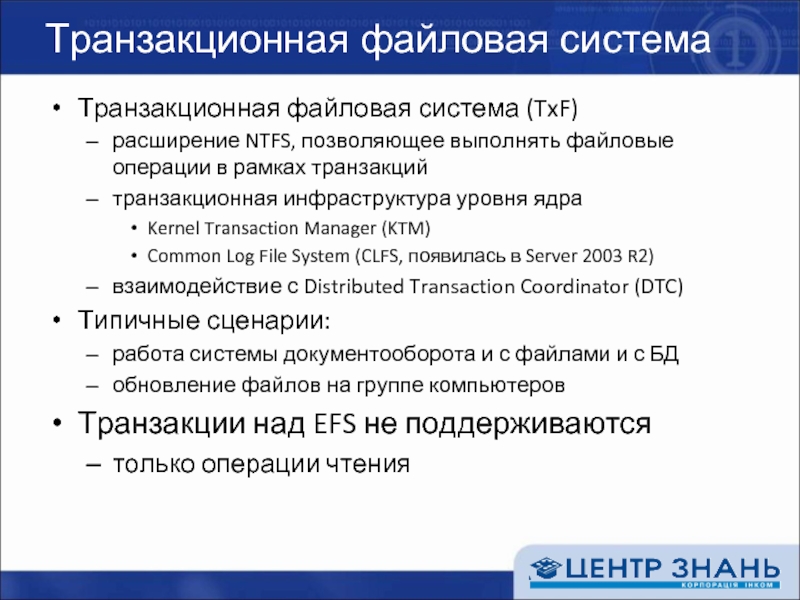 Транзакционная файловая система

• Транзакционная файловая система (TxF)
  – расширение NTFS, позволяющее выполнять файловые операции в рамках транзакций
  – транзакционная инфраструктура уровня ядра
    • Kernel Transaction Manager (KTM)
    • Common Log File System (CLFS, появилась в Server 2003 R2)
  – взаимодействие с Distributed Transaction Coordinator (DTC)
• Типичные сценарии:
  – работа системы документооборота и с файлами и с БД
  – обновление файлов на группе компьютеров
• Транзакции над EFS не поддерживаются
  – только операции чтения

ЦЕНТР ЗНАНЬ
КОРПОРАЦІЯ ІНКОМ